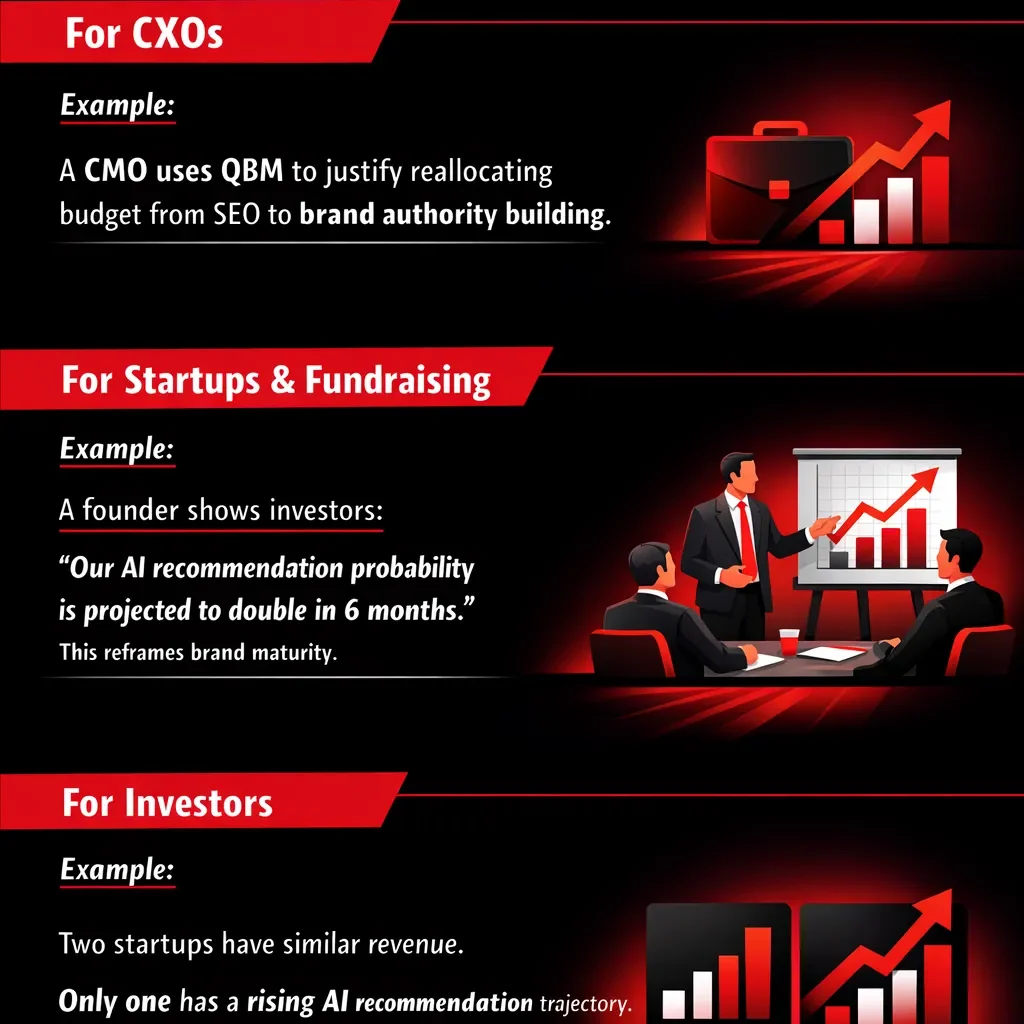 For CXOs

Example:

A CMO uses QBM to justify reallocating budget from SEO to brand authority building.

For Startups & Fundraising

Example:

A founder shows investors:

"Our AI recommendation probability is projected to double in 6 months."

This reframes brand maturity.

For Investors

Example:

Two startups have similar revenue.

Only one has a rising AI recommendation trajectory.